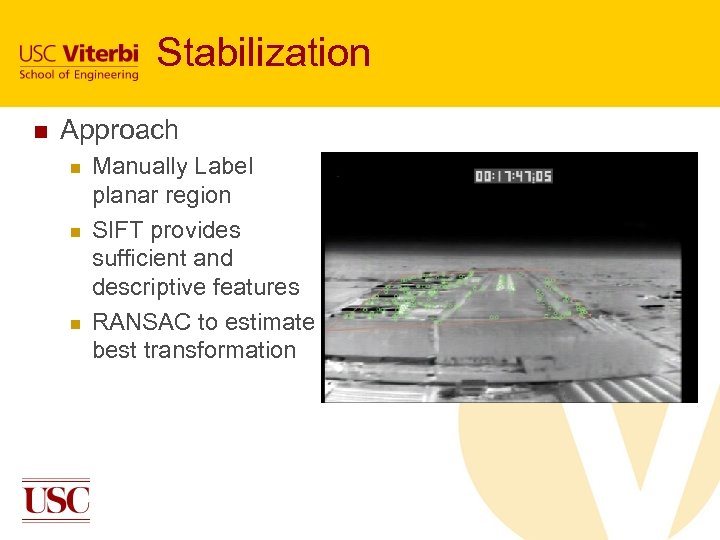 USC Viterbi
School of Engineering

Stabilization

Approach

Manually Label planar region

SIFT provides sufficient and descriptive features

RANSAC to estimate best transformation

00:17:47;05

USC